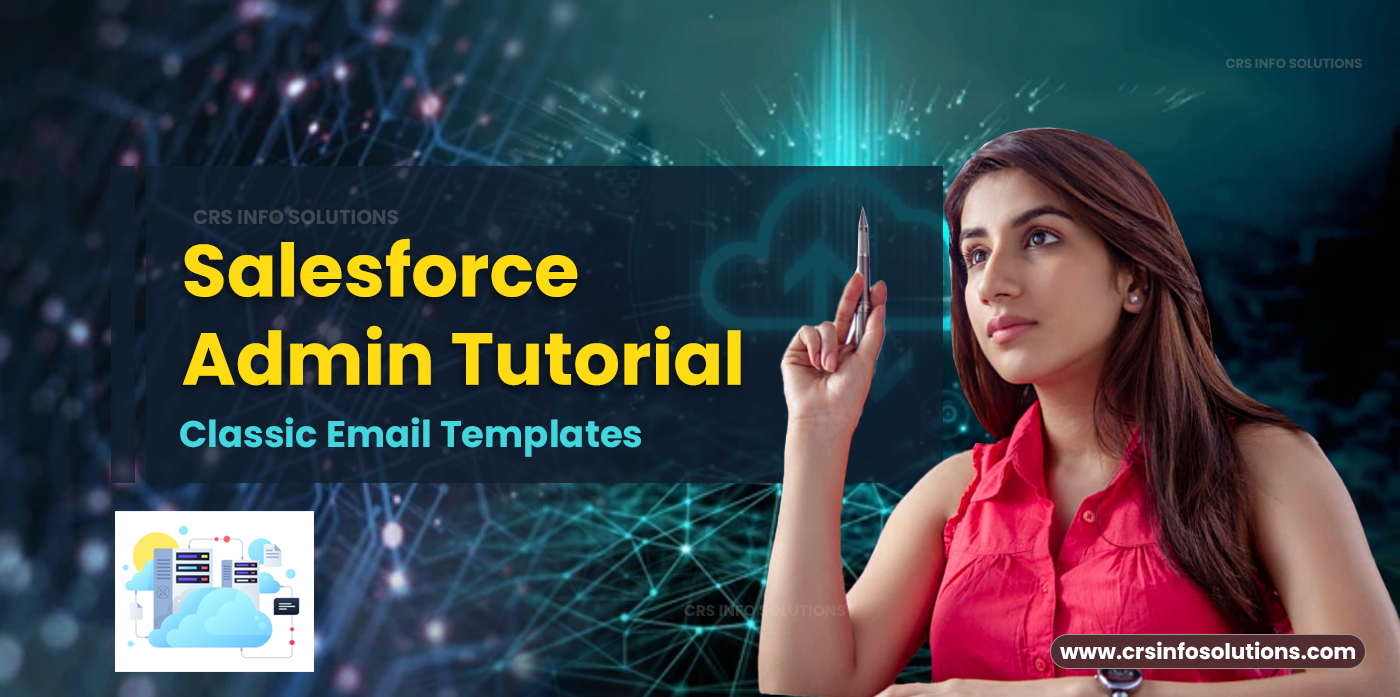 CRS INFO SOLUTIONS

CRS INFO SOLUTIONS

Salesforce Admin Tutorial

Classic Email Templates

CRS INFO SOLUTIONS

www.crsinfosolutions.com